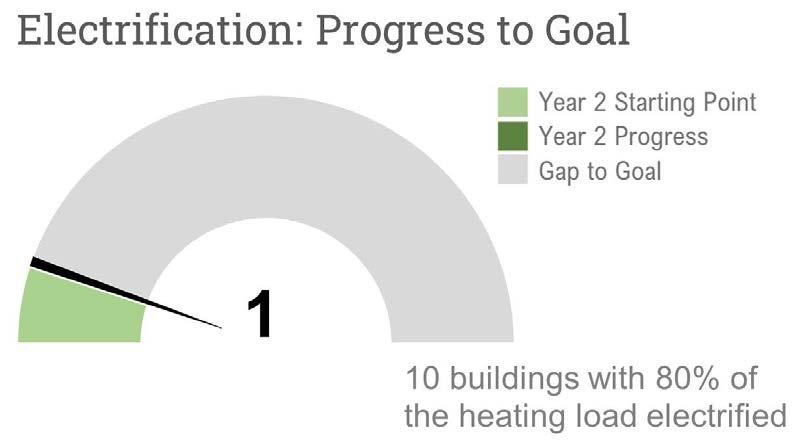 Electrification: Progress to Goal

Year 2 Starting Point
Year 2 Progress
Gap to Goal

1

10 buildings with 80% of the heating load electrified